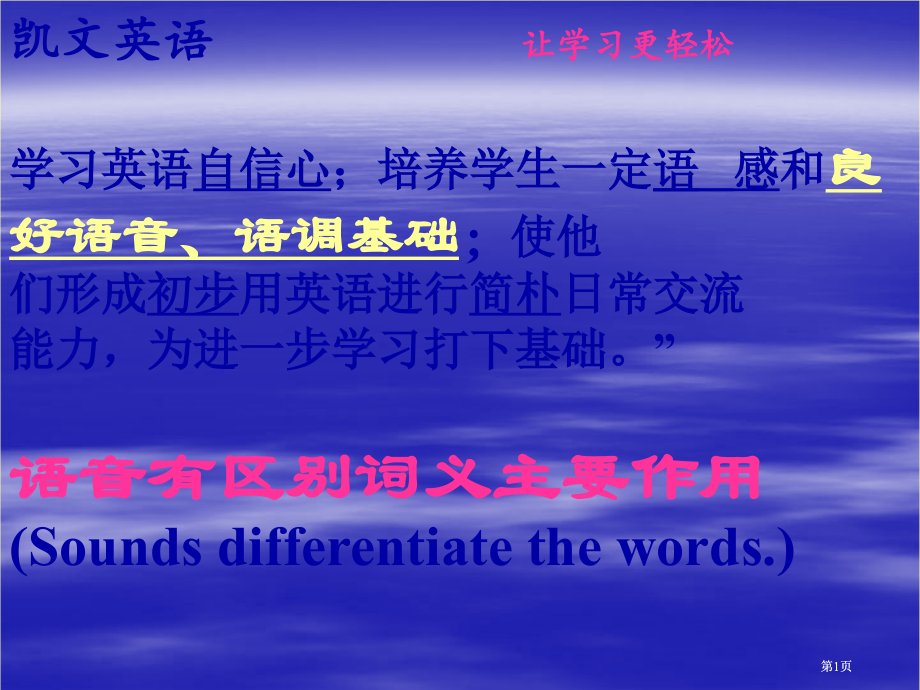 凯文英语

让学习更轻松

学习英语自信心；培养学生一定语 感和良好语音、语调基础；使他们形成初步用英语进行简朴日常交流能力，为进一步学习打下基础。”

语音有区别词义主要作用

(Sounds differentiate the words.)

第1页